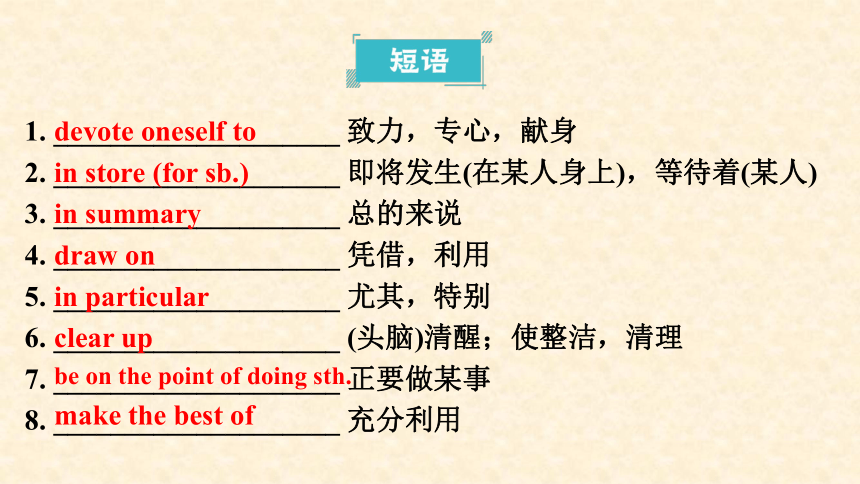 短语

1. devote oneself to 致力，专心，献身
2. in store (for sb.) 即将发生(在某人身上)，等待着(某人)
3. in summary 总的来说
4. draw on 凭借，利用
5. in particular 尤其，特别
6. clear up (头脑)清醒；使整洁，清理
7. be on the point of doing sth. 正要做某事
8. make the best of 充分利用